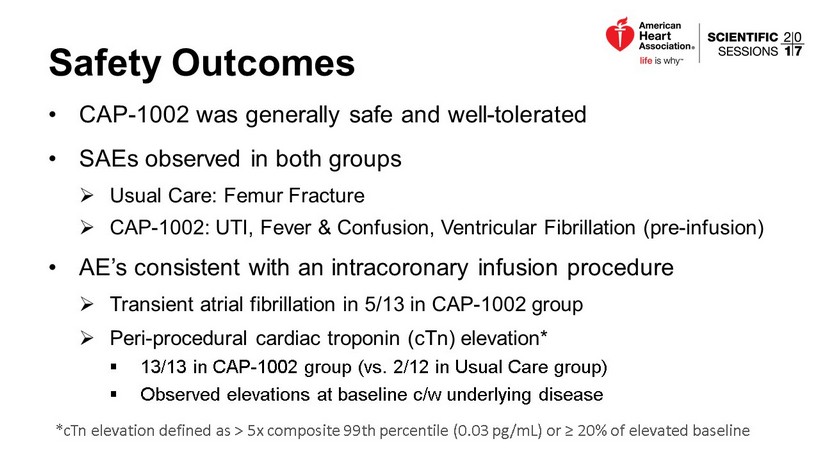 American Heart Association®
life is why™
SCIENTIFIC SESSIONS 2017

Safety Outcomes

• CAP-1002 was generally safe and well-tolerated

• SAEs observed in both groups
➢ Usual Care: Femur Fracture
➢ CAP-1002: UTI, Fever & Confusion, Ventricular Fibrillation (pre-infusion)

• AE's consistent with an intracoronary infusion procedure
➢ Transient atrial fibrillation in 5/13 in CAP-1002 group
➢ Peri-procedural cardiac troponin (cTn) elevation*
▪ 13/13 in CAP-1002 group (vs. 2/12 in Usual Care group)
▪ Observed elevations at baseline c/w underlying disease

*cTn elevation defined as > 5x composite 99th percentile (0.03 pg/mL) or ≥ 20% of elevated baseline